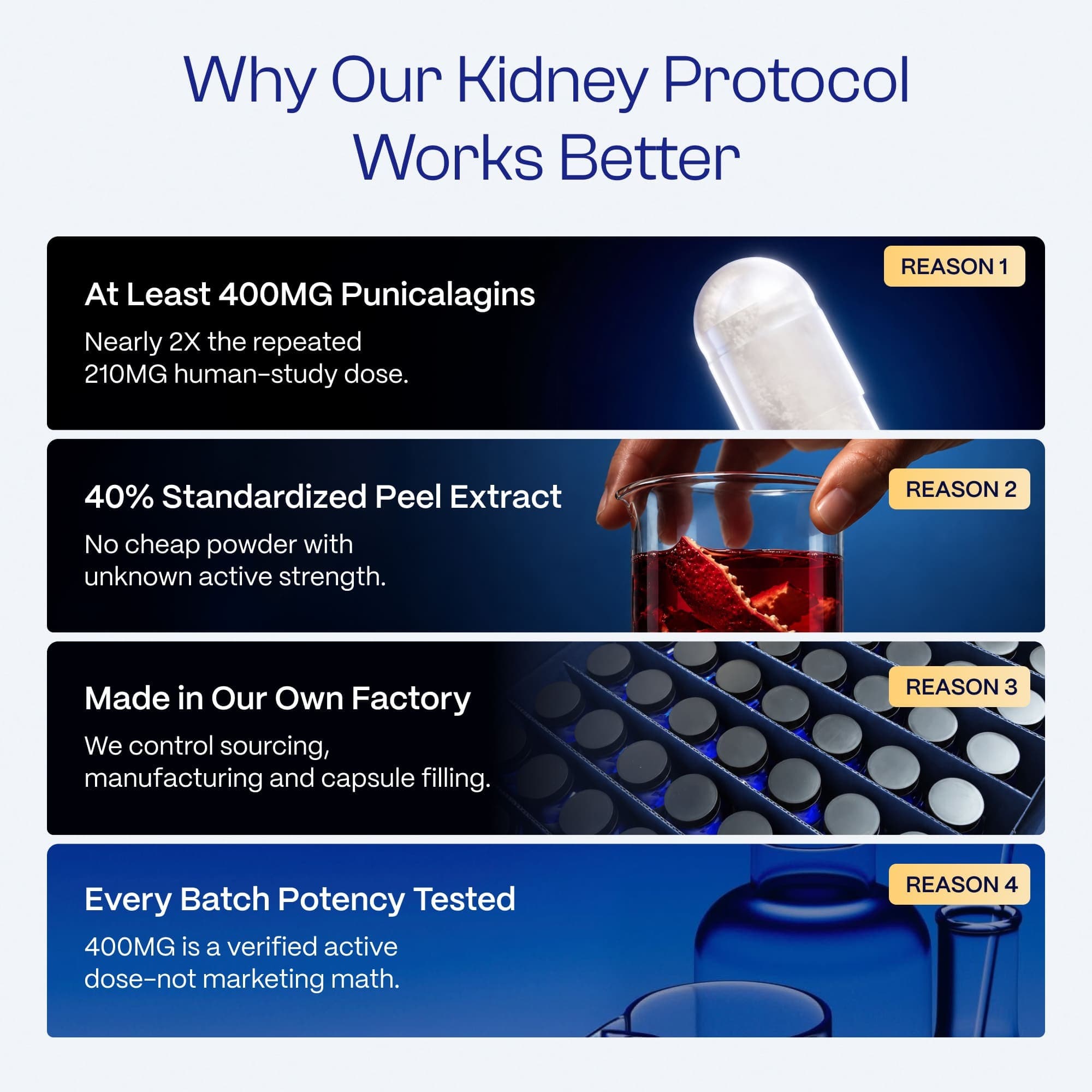 Why Our Kidney Protocol Works Better

REASON 1

At Least 400MG Punicalagins

Nearly 2X the repeated 210MG human-study dose.

REASON 2

40% Standardized Peel Extract

No cheap powder with unknown active strength.

REASON 3

Made in Our Own Factory

We control sourcing, manufacturing and capsule filling.

REASON 4

Every Batch Potency Tested

400MG is a verified active dose-not marketing math.